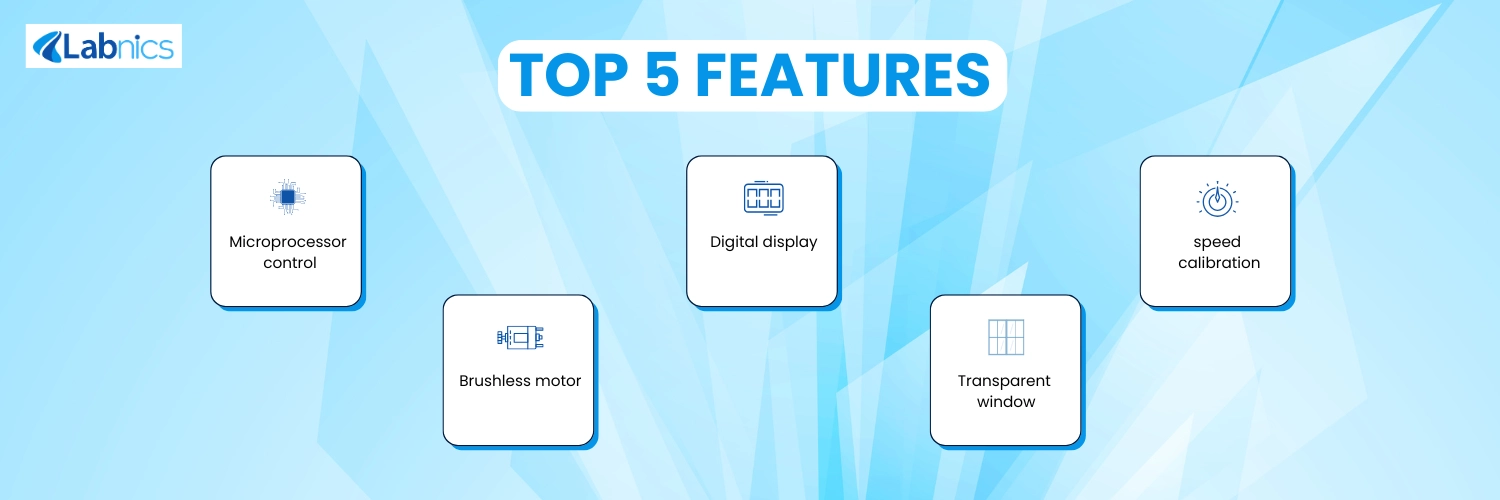 Labnics

TOP 5 FEATURES

Microprocessor control

Brushless motor

Digital display

Transparent window

speed calibration